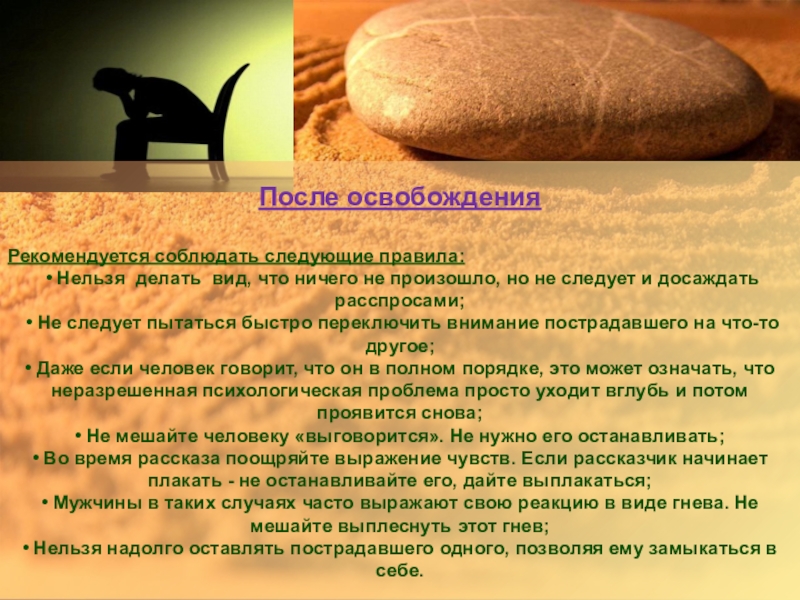 После освобождения

Рекомендуется соблюдать следующие правила:
• Нельзя делать вид, что ничего не произошло, но не следует и досаждать расспросами;
• Не следует пытаться быстро переключить внимание пострадавшего на что-то другое;
• Даже если человек говорит, что он в полном порядке, это может означать, что неразрешенная психологическая проблема просто уходит вглубь и потом проявится снова;
• Не мешайте человеку «выговорится». Не нужно его останавливать;
• Во время рассказа поощряйте выражение чувств. Если рассказчик начинает плакать - не останавливайте его, дайте выплакаться;
• Мужчины в таких случаях часто выражают свою реакцию в виде гнева. Не мешайте выплеснуть этот гнев;
• Нельзя надолго оставлять пострадавшего одного, позволяя ему замыкаться в себе.